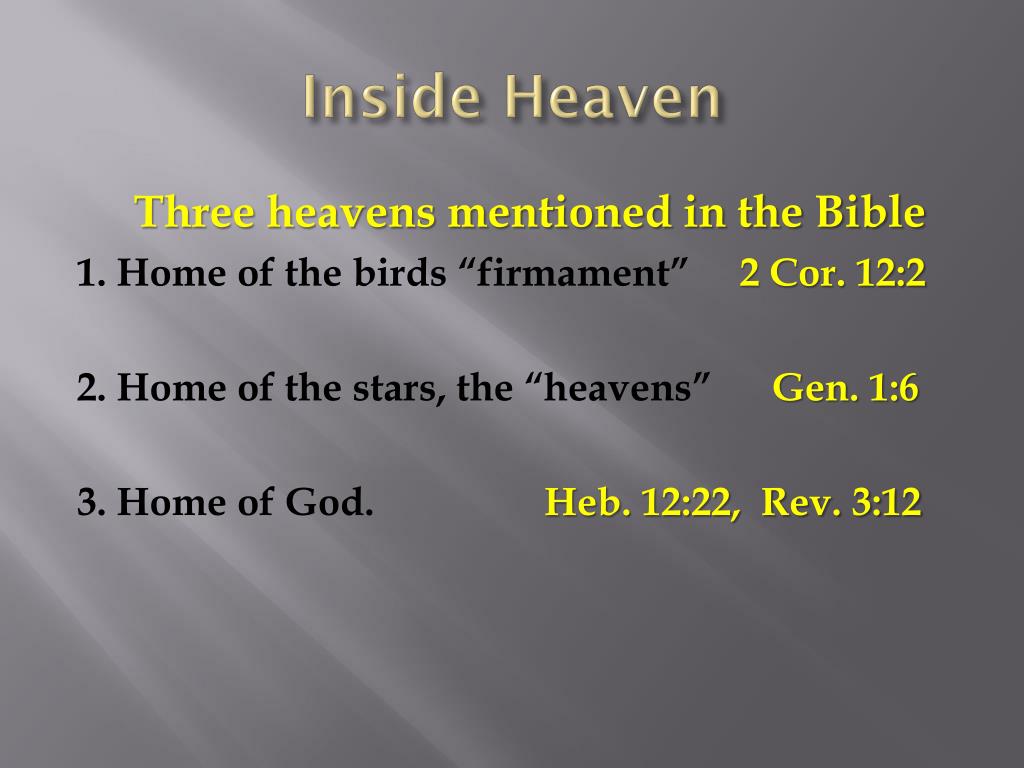 Inside Heaven

Three heavens mentioned in the Bible

1. Home of the birds “firmament” 2 Cor. 12:2

2. Home of the stars, the “heavens” Gen. 1:6

3. Home of God. Heb. 12:22, Rev. 3:12